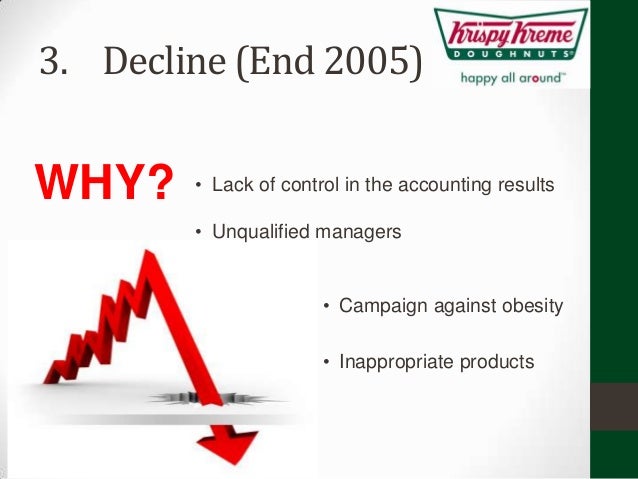 3. Decline (End 2005)

Krispy Kreme DOUGHNUTS® happy all around™

WHY?

• Lack of control in the accounting results

• Unqualified managers

• Campaign against obesity

• Inappropriate products